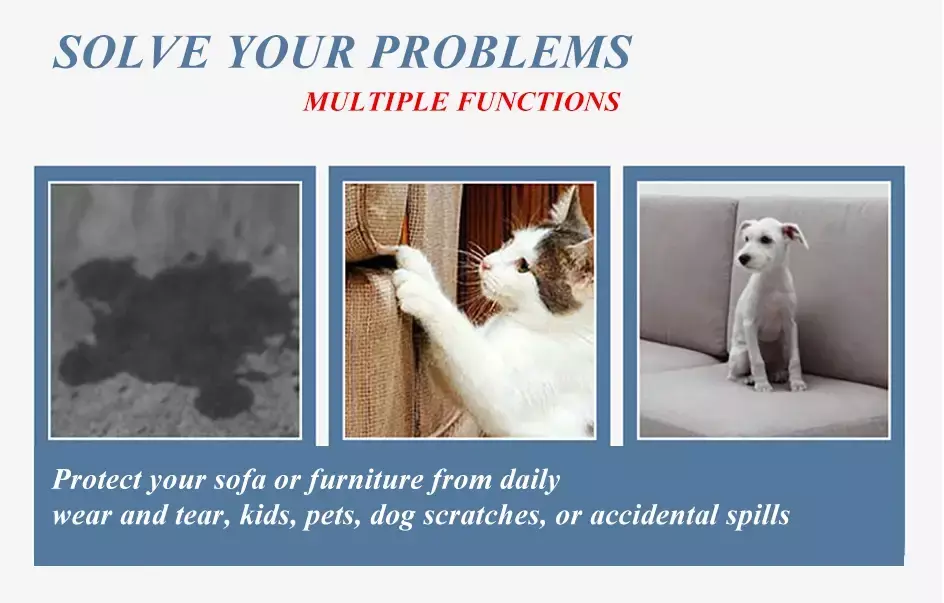 SOLVE YOUR PROBLEMS

MULTIPLE FUNCTIONS

Protect your sofa or furniture from daily wear and tear, kids, pets, dog scratches, or accidental spills